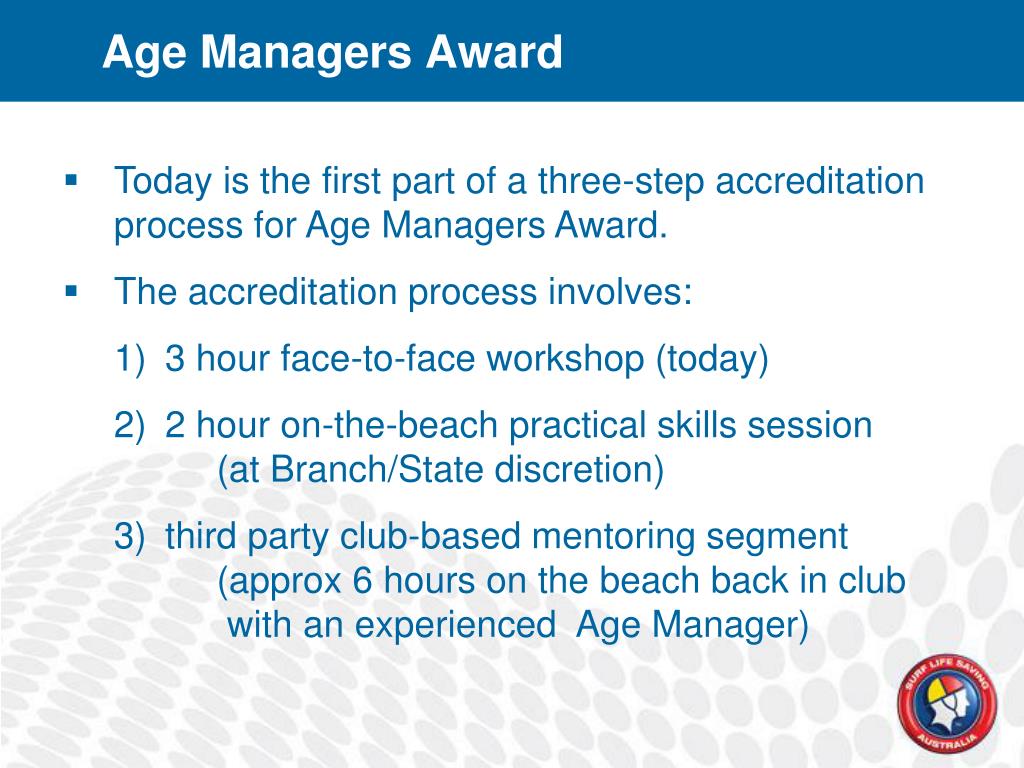 Age Managers Award

▪ Today is the first part of a three-step accreditation process for Age Managers Award.

▪ The accreditation process involves:

1) 3 hour face-to-face workshop (today)

2) 2 hour on-the-beach practical skills session (at Branch/State discretion)

3) third party club-based mentoring segment (approx 6 hours on the beach back in club with an experienced Age Manager)

SURF LIFE SAVING AUSTRALIA